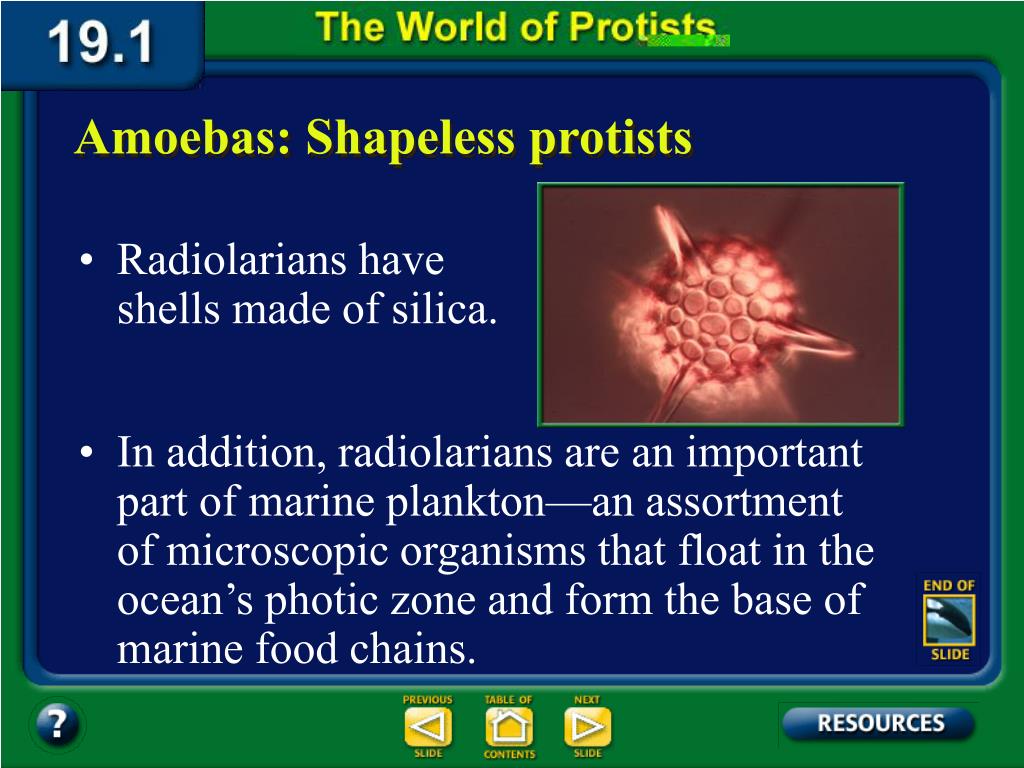 19.1

The World of Protists

Amoebas: Shapeless protists

• Radiolarians have shells made of silica.

• In addition, radiolarians are an important part of marine plankton—an assortment of microscopic organisms that float in the ocean's photic zone and form the base of marine food chains.

END OF SLIDE

?

PREVIOUS SLIDE

TABLE OF CONTENTS

NEXT SLIDE

RESOURCES